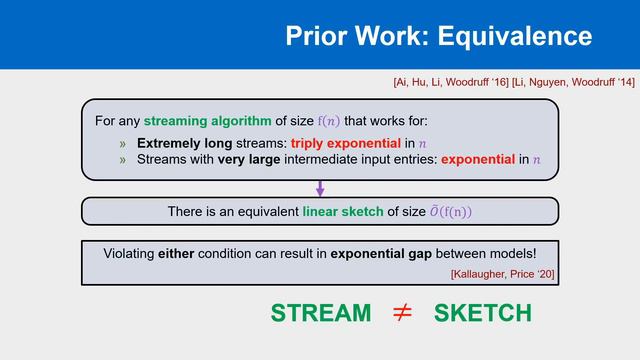 Prior Work: Equivalence

[Ai, Hu, Li, Woodruff '16] [Li, Nguyen, Woodruff '14]

For any streaming algorithm of size $f(n)$ that works for:

» Extremely long streams: triply exponential in $n$

» Streams with very large intermediate input entries: exponential in $n$

There is an equivalent linear sketch of size $\tilde{O}(f(n))$

Violating either condition can result in exponential gap between models!

[Kallaugher, Price '20]

STREAM $\neq$ SKETCH